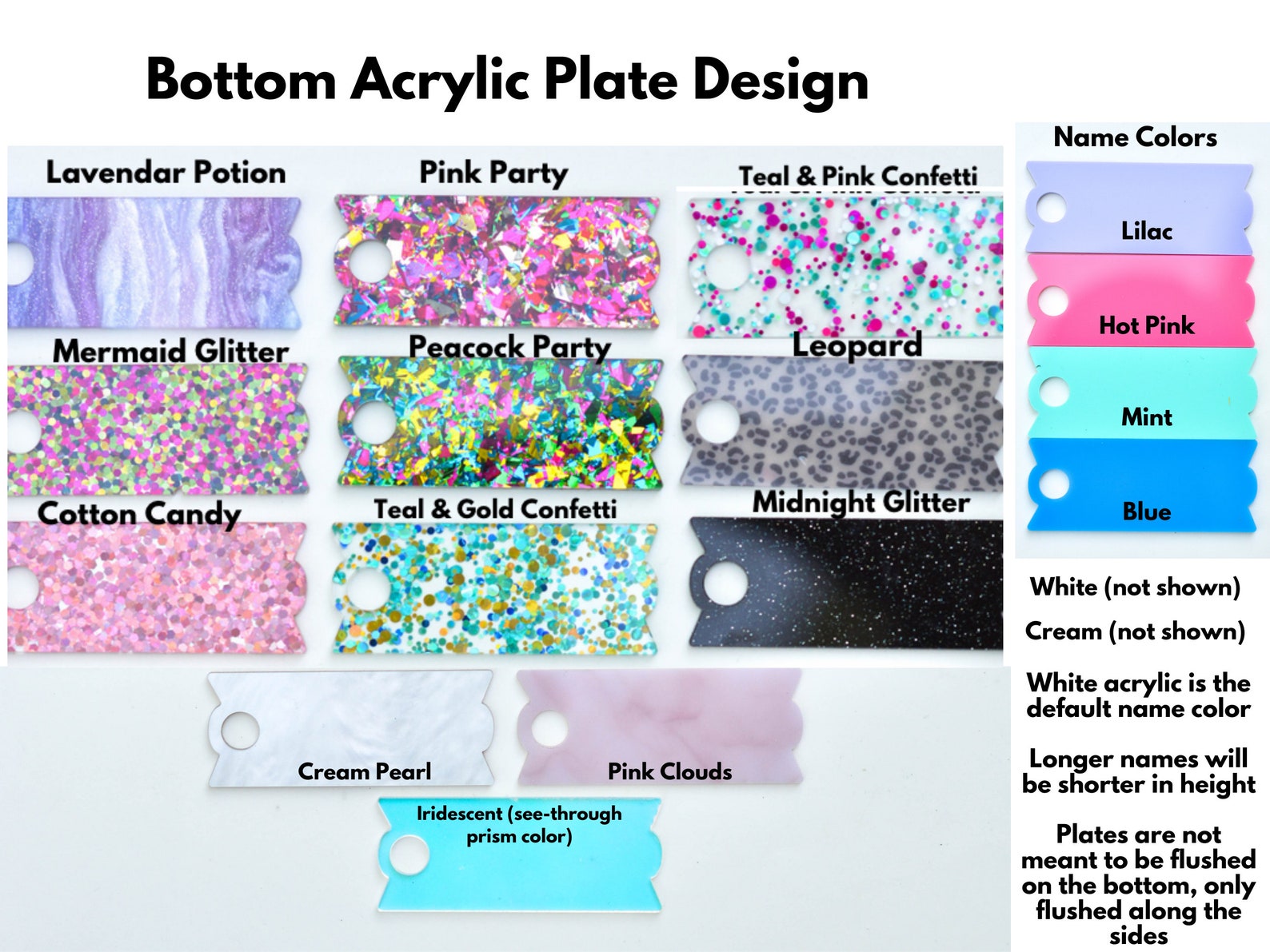 Bottom Acrylic Plate Design

Lavendar Potion

Pink Party

Teal & Pink Confetti

Mermaid Glitter

Peacock Party

Leopard

Cotton Candy

Teal & Gold Confetti

Midnight Glitter

Cream Pearl

Pink Clouds

Iridescent (see-through prism color)

Name Colors

Lilac

Hot Pink

Mint

Blue

White (not shown)

Cream (not shown)

White acrylic is the default name color

Longer names will be shorter in height

Plates are not meant to be flushed on the bottom, only flushed along the sides